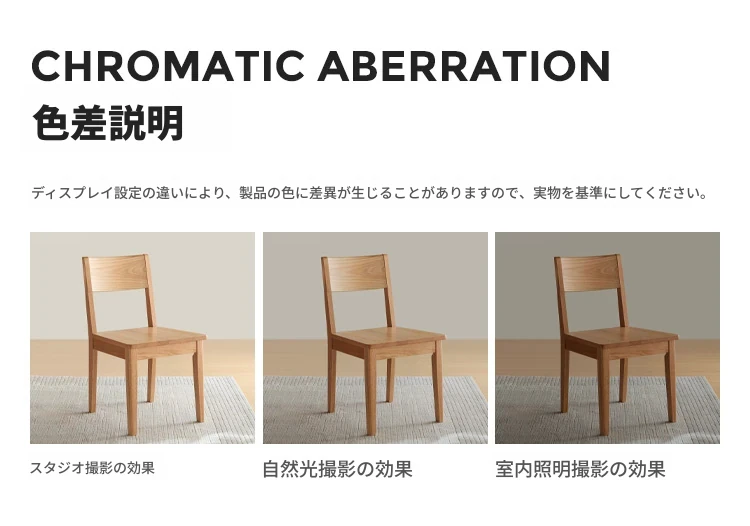 CHROMATIC ABERRATION
色差説明

ディスプレイ設定の違いにより、製品の色に差異が生じることがありますので、実物を基準にしてください。

スタジオ撮影の効果

自然光撮影の効果

室内照明撮影の効果